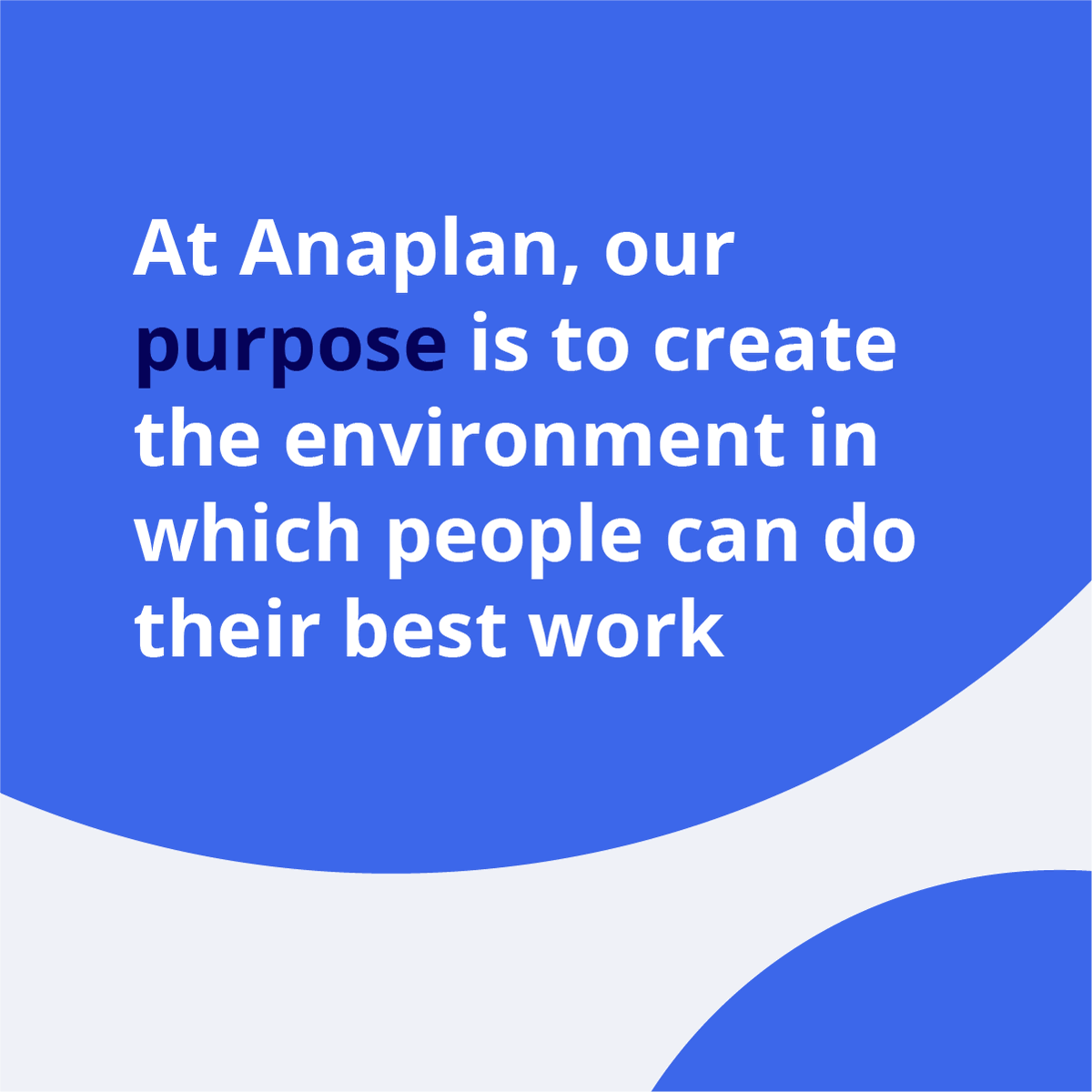 At Anaplan, our purpose is to create the environment in which people can do their best work